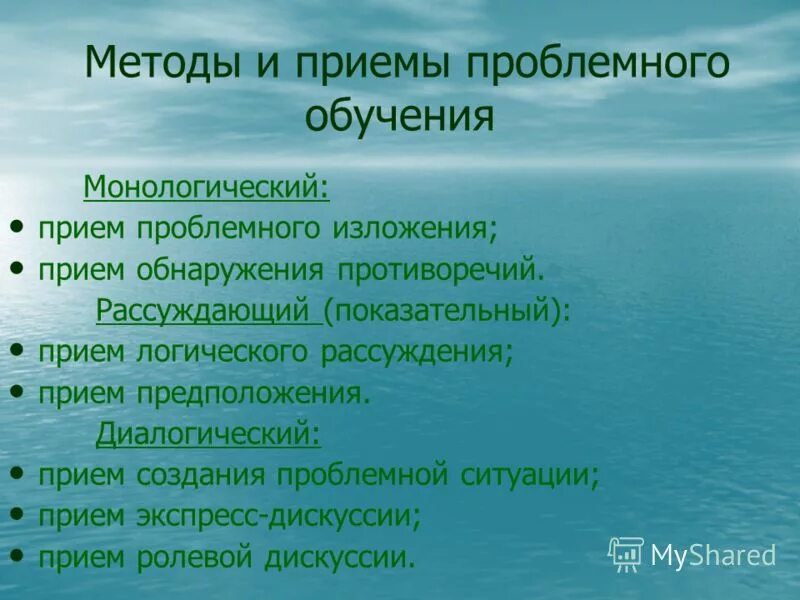 Методы и приемы проблемного обучения

Монологический:
• прием проблемного изложения;
• прием обнаружения противоречий.

Рассуждающий (показательный):
• прием логического рассуждения;
• прием предположения.

Диалогический:
• прием создания проблемной ситуации;
• прием экспресс-дискуссии;
• прием ролевой дискуссии.

MyShared